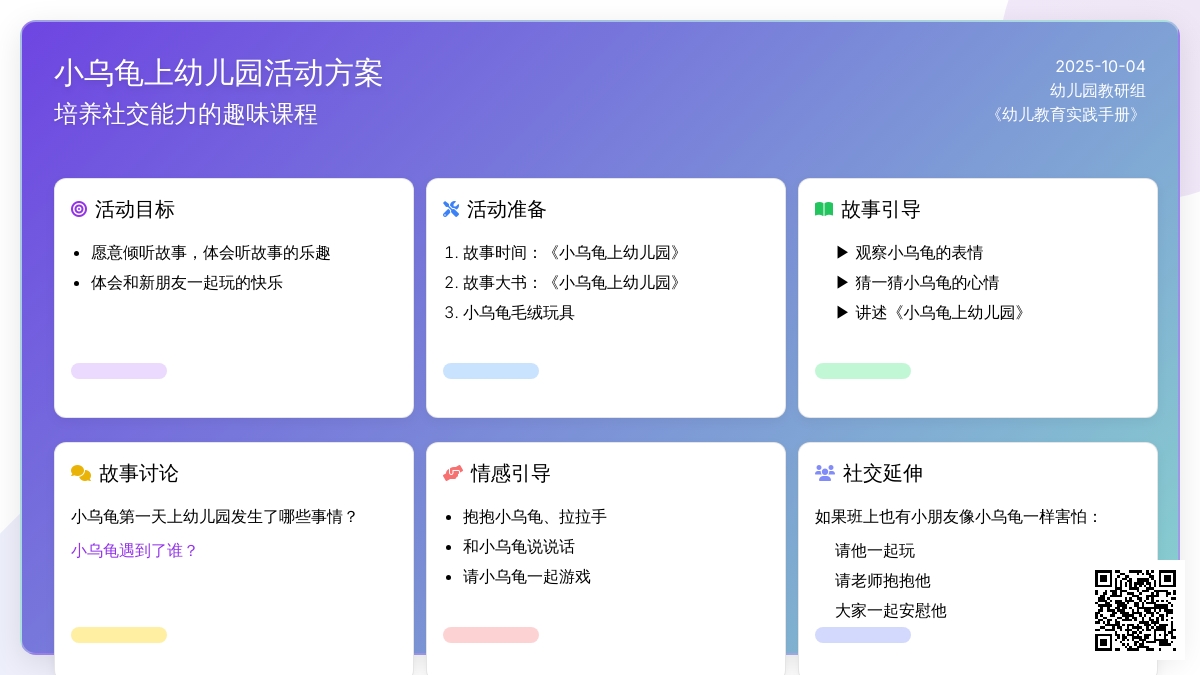 小乌龟上幼儿园活动方案
培养社交能力的趣味课程

2025-10-04
幼儿园教研组
《幼儿教育实践手册》

活动目标
- 愿意倾听故事，体会听故事的乐趣
- 体会和新朋友一起玩的快乐

活动准备
1. 故事时间：《小乌龟上幼儿园》
2. 故事大书：《小乌龟上幼儿园》
3. 小乌龟毛绒玩具

故事引导
▶ 观察小乌龟的表情
▶ 猜一猜小乌龟的心情
▶ 讲述《小乌龟上幼儿园》

故事讨论
小乌龟第一天上幼儿园发生了哪些事情？
小乌龟遇到了谁？

情感引导
- 抱抱小乌龟、拉拉手
- 和小乌龟说说话
- 请小乌龟一起游戏

社交延伸
如果班上也有小朋友像小乌龟一样害怕：
请他一起玩
请老师抱抱他
大家一起安慰他